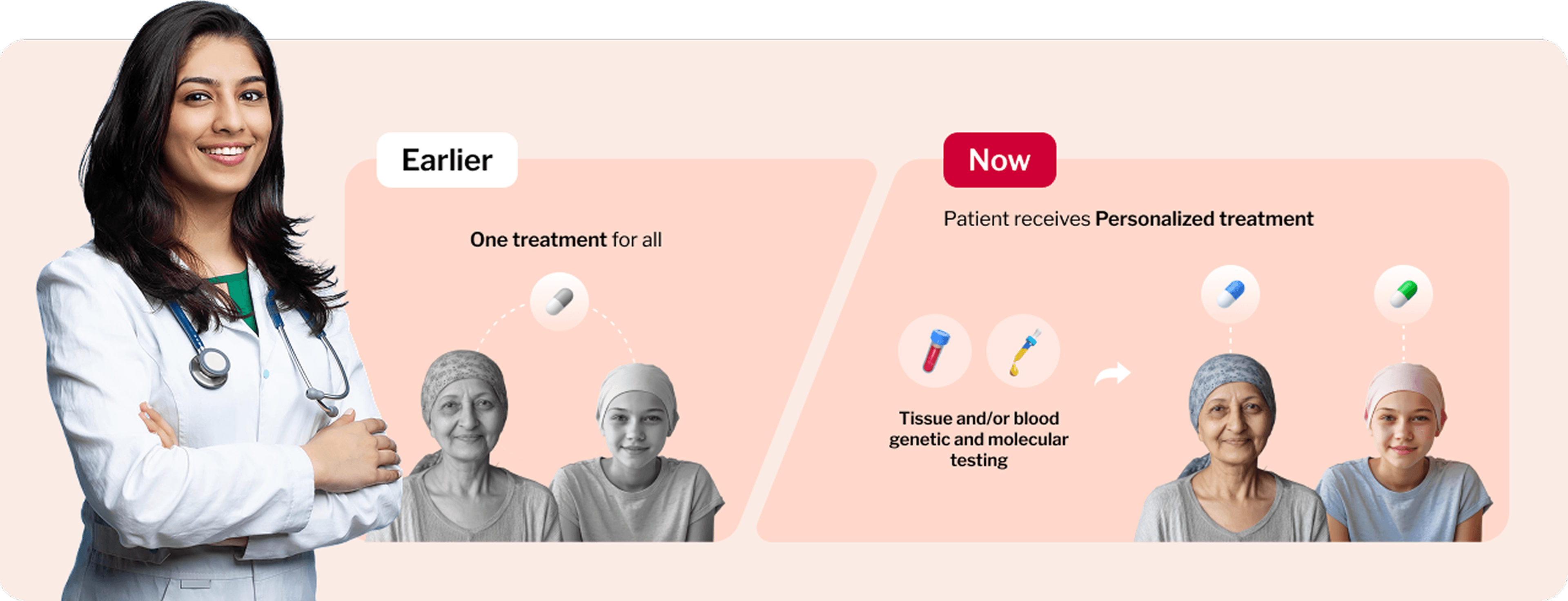 Earlier

One treatment for all

Now

Patient receives Personalized treatment

Tissue and/or blood genetic and molecular testing